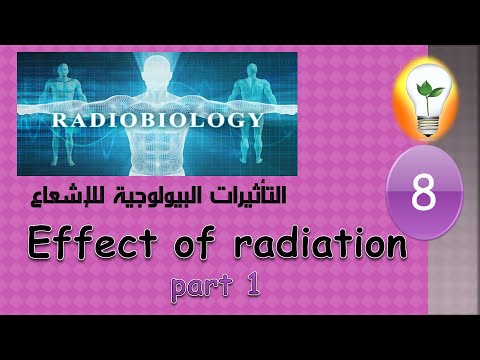 RADIOBIOLOGY

8

التأثيرات البيولوجية للإشعاع

Effect of radiation

part 1